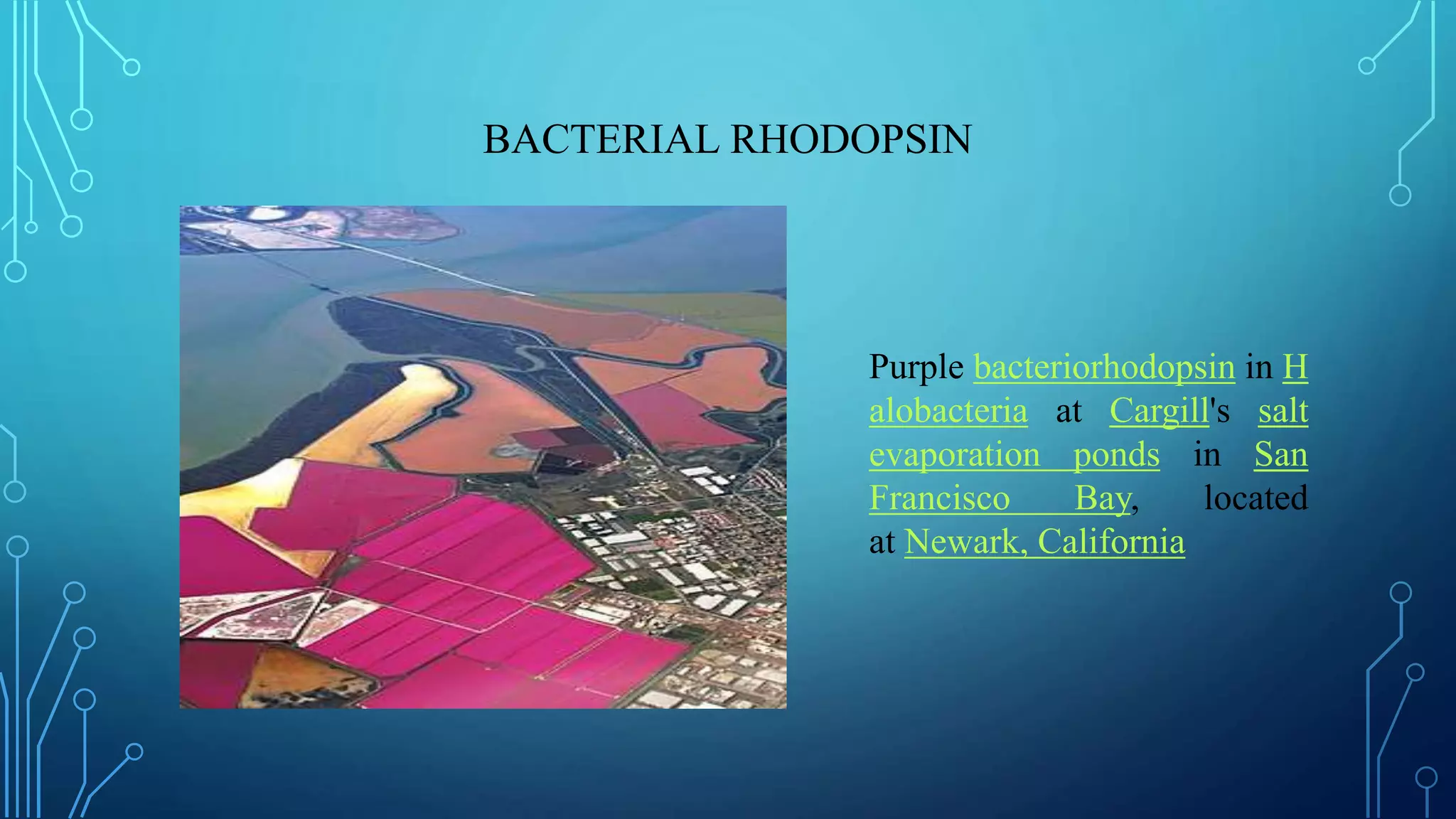 BACTERIAL RHODOPSIN

Purple bacteriorhodopsin in H alobacteria at Cargill's salt evaporation ponds in San Francisco Bay, located at Newark, California